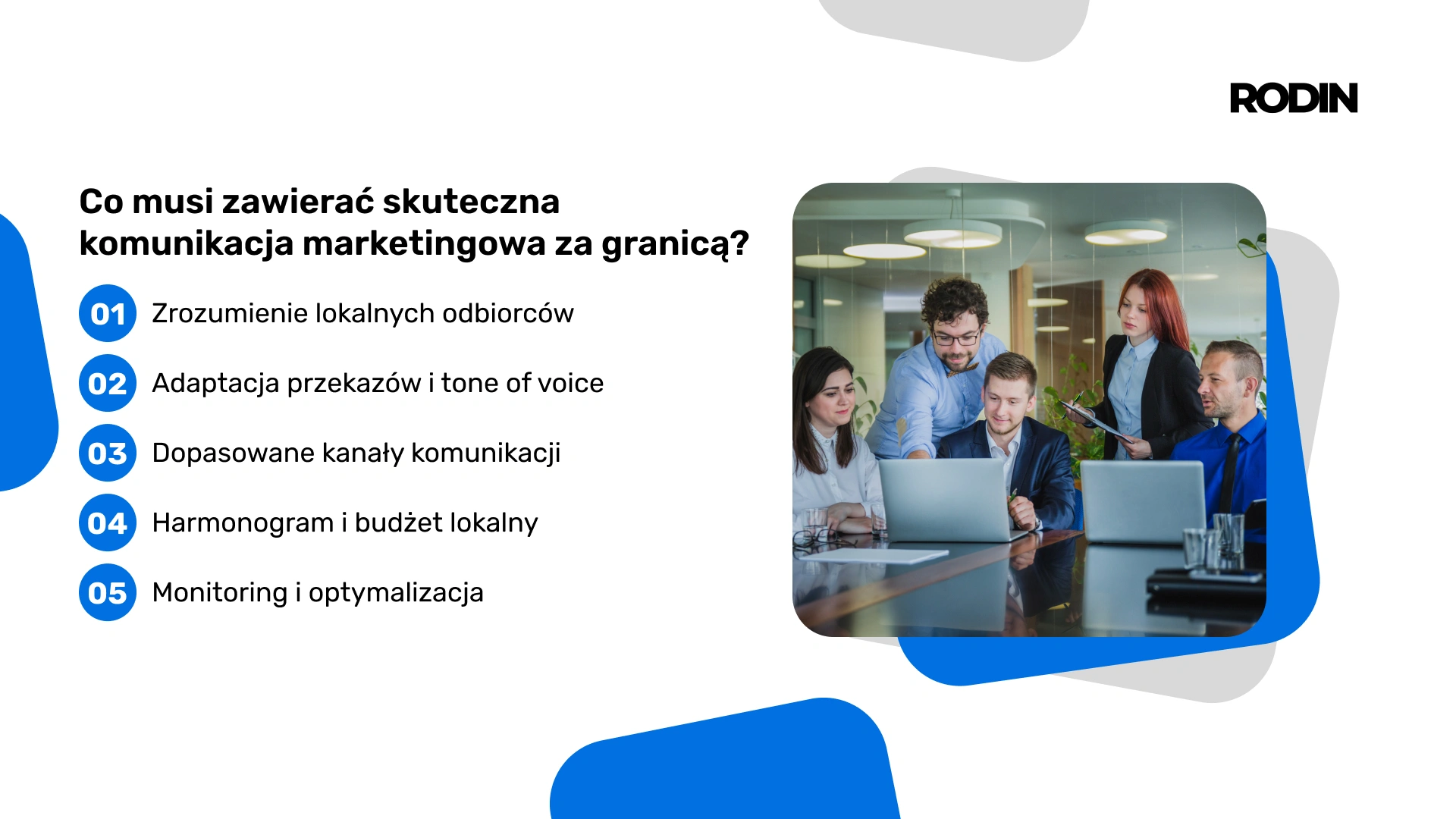 RODIN

Co musi zawierać skuteczna komunikacja marketingowa za granicą?

01 Zrozumienie lokalnych odbiorców

02 Adaptacja przekazów i tone of voice

03 Dopasowane kanały komunikacji

04 Harmonogram i budżet lokalny

05 Monitoring i optymalizacja